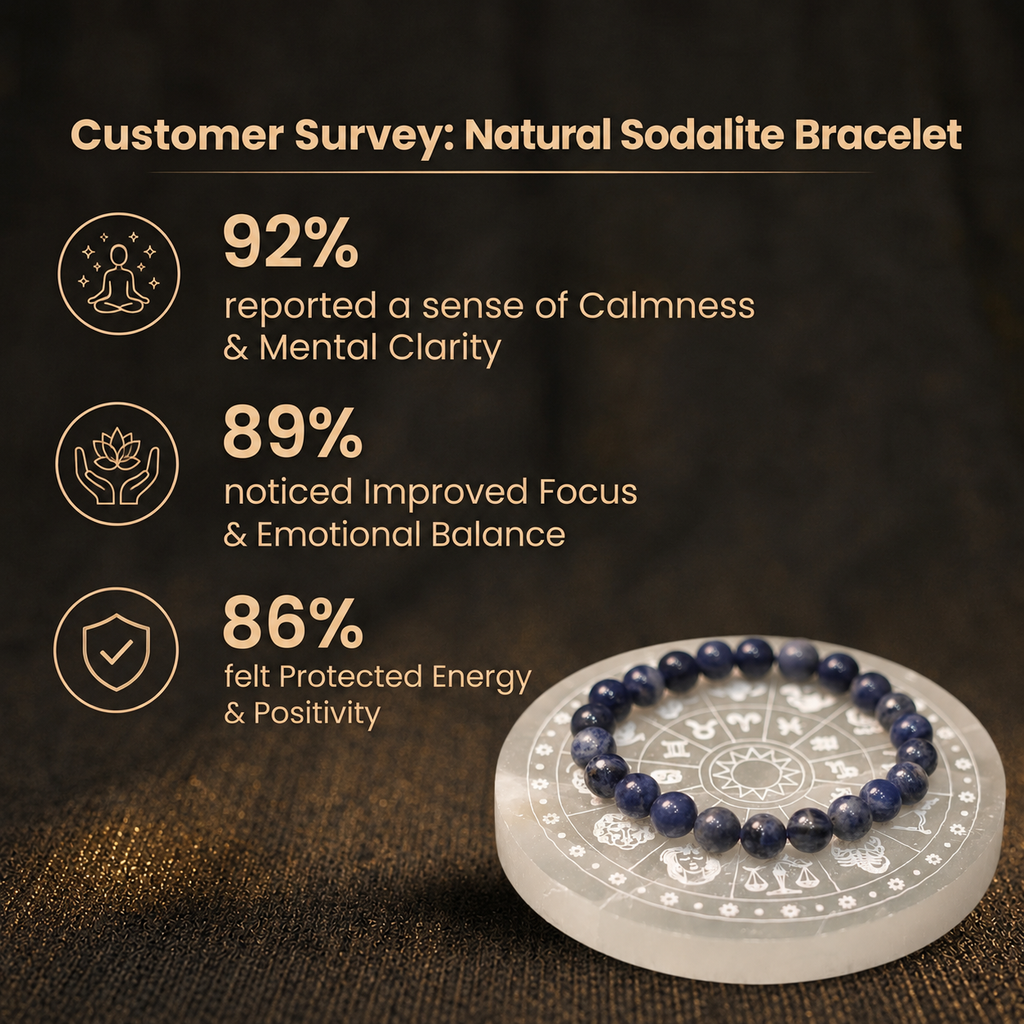 Customer Survey: Natural Sodalite Bracelet

92%
reported a sense of Calmness & Mental Clarity

89%
noticed Improved Focus & Emotional Balance

86%
felt Protected Energy & Positivity